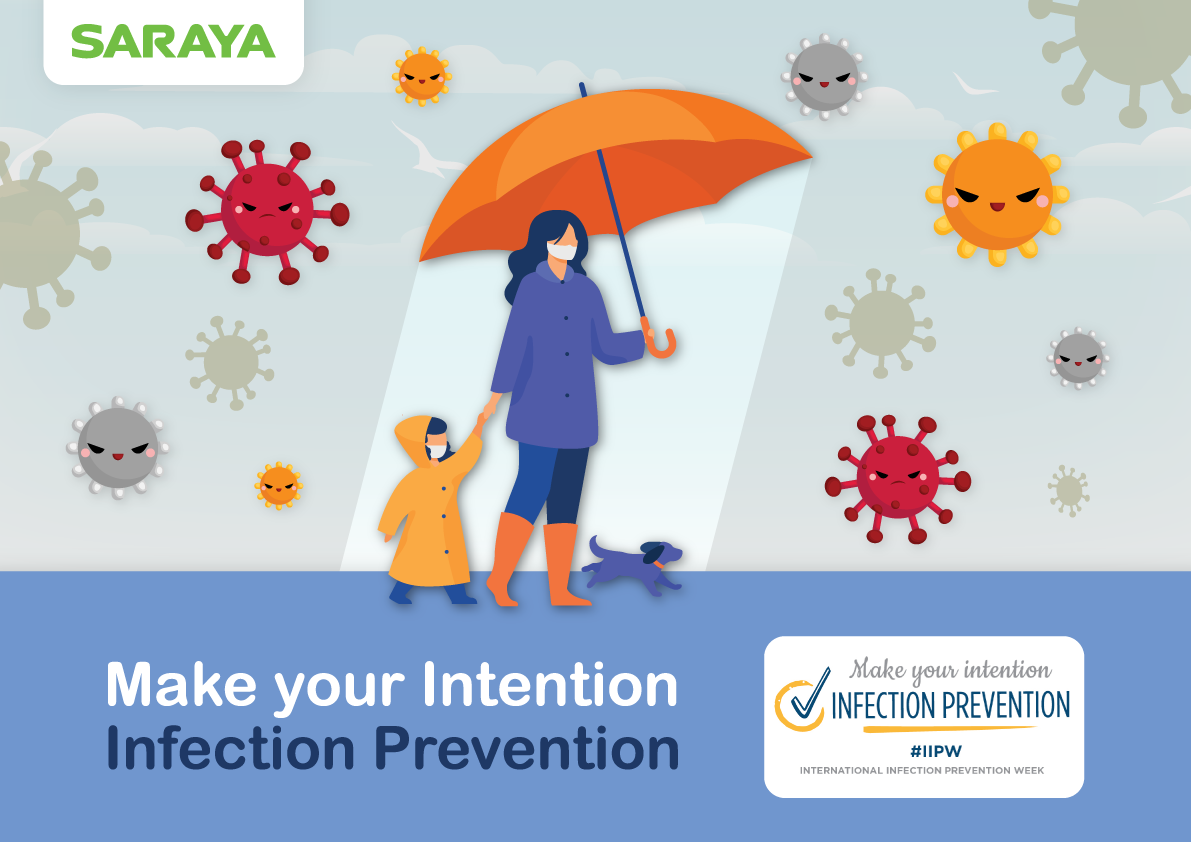 SARAYA

Make your Intention
Infection Prevention

Make your intention
INFECTION PREVENTION
#IIPW
INTERNATIONAL INFECTION PREVENTION WEEK